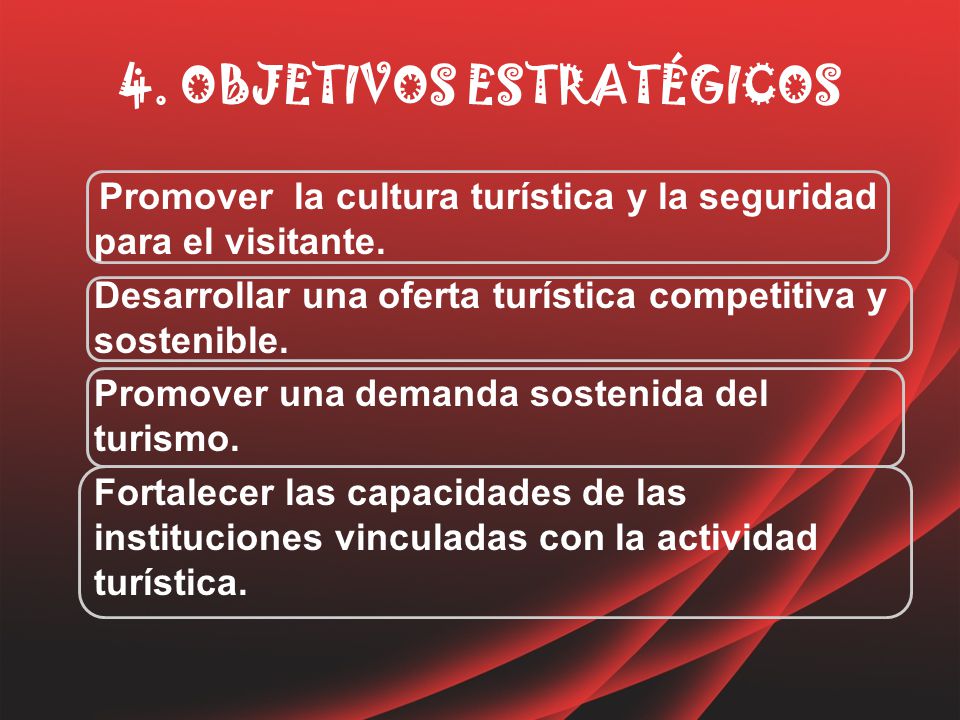 4. OBJETIVOS ESTRATÉGICOS

Promover la cultura turística y la seguridad para el visitante.

Desarrollar una oferta turística competitiva y sostenible.

Promover una demanda sostenida del turismo.

Fortalecer las capacidades de las instituciones vinculadas con la actividad turística.